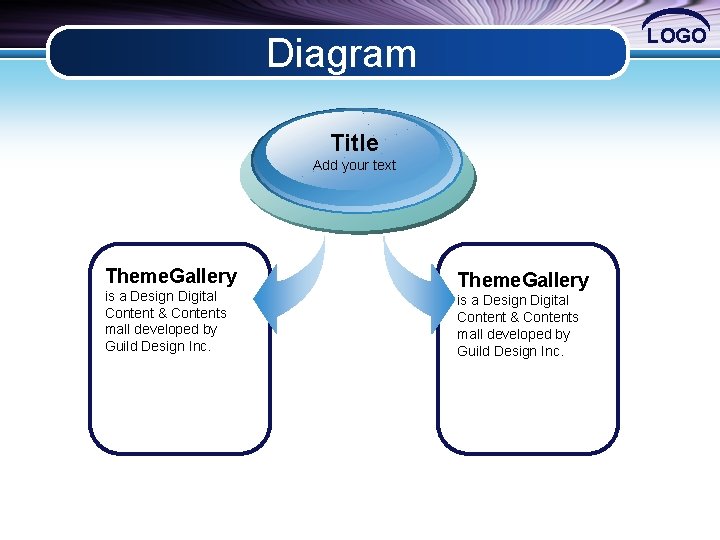 Diagram

LOGO

Title
Add your text

ThemeGallery
is a Design Digital Content & Contents mall developed by Guild Design Inc.

ThemeGallery
is a Design Digital Content & Contents mall developed by Guild Design Inc.